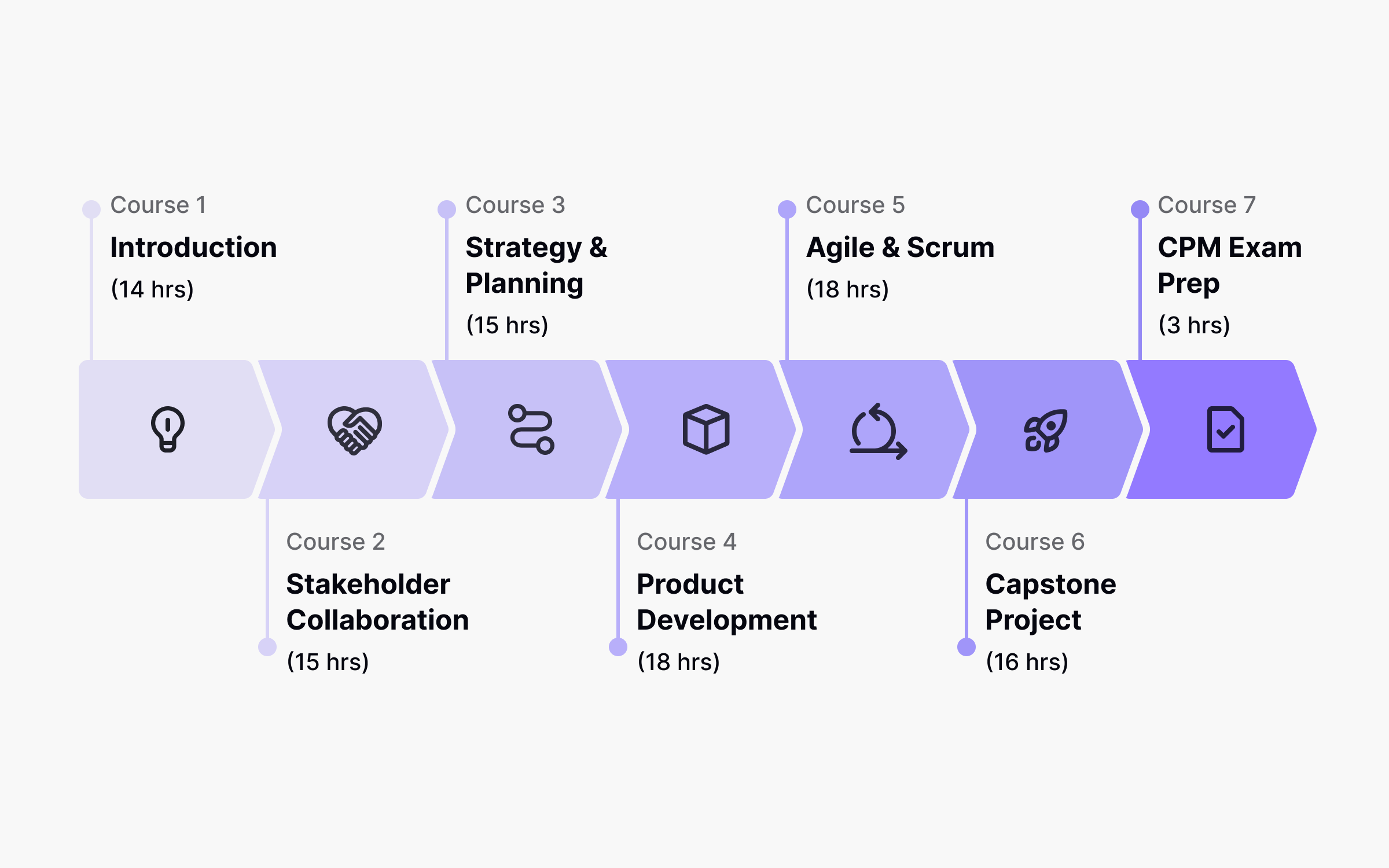 Course 1
Introduction
(14 hrs)

Course 2
Stakeholder Collaboration
(15 hrs)

Course 3
Strategy & Planning
(15 hrs)

Course 4
Product Development
(18 hrs)

Course 5
Agile & Scrum
(18 hrs)

Course 6
Capstone Project
(16 hrs)

Course 7
CPM Exam Prep
(3 hrs)